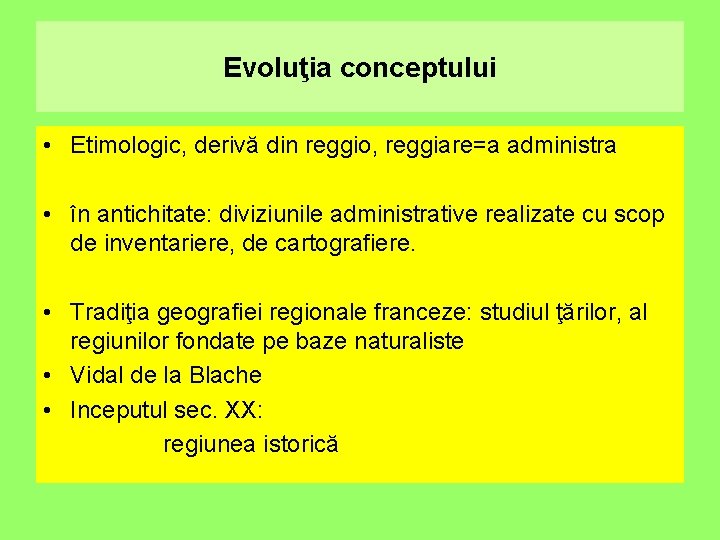 Evoluţia conceptului

• Etimologic, derivă din reggio, reggiare=a administra

• în antichitate: diviziunile administrative realizate cu scop de inventariere, de cartografiere.

• Tradiţia geografiei regionale franceze: studiul ţărilor, al regiunilor fondate pe baze naturaliste
• Vidal de la Blache
• Inceputul sec. XX:
regiunea istorică